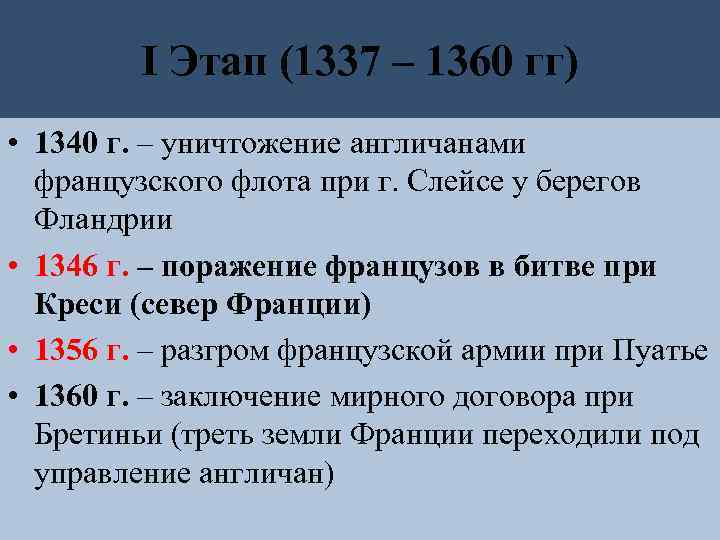 I Этап (1337 – 1360 гг)

• 1340 г. – уничтожение англичанами французского флота при г. Слейсе у берегов Фландрии

• 1346 г. – поражение французов в битве при Креси (север Франции)

• 1356 г. – разгром французской армии при Пуатье

• 1360 г. – заключение мирного договора при Бретиньи (треть земли Франции переходили под управление англичан)